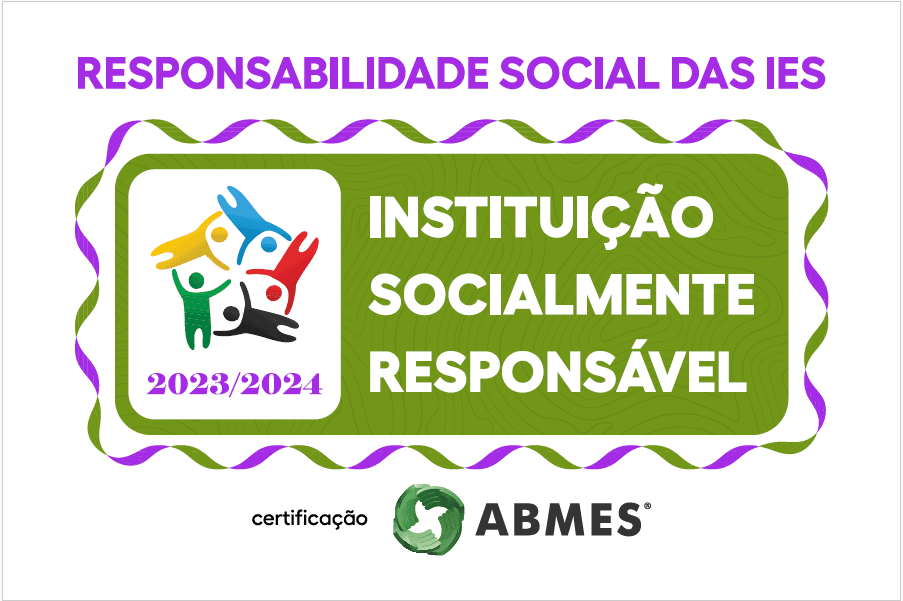 RESPONSABILIDADE SOCIAL DAS IES

2023/2024

INSTITUIÇÃO SOCIALMENTE RESPONSÁVEL

certificação ABMES®